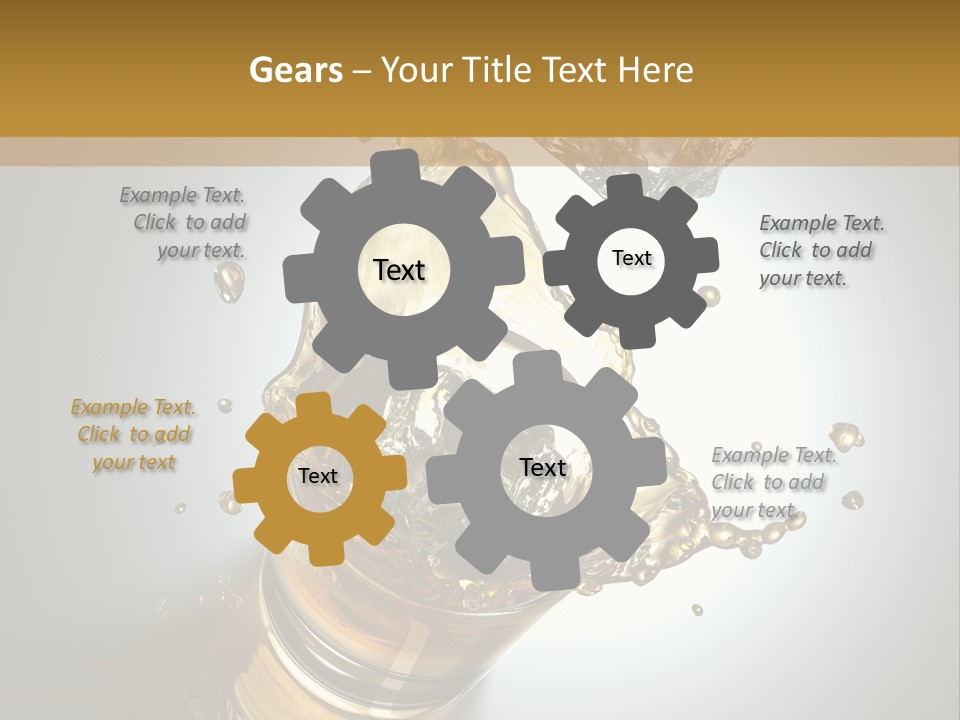 Gears – Your Title Text Here

Example Text. Click to add your text.

Text

Text

Example Text. Click to add your text.

Example Text. Click to add your text

Text

Text

Example Text. Click to add your text.